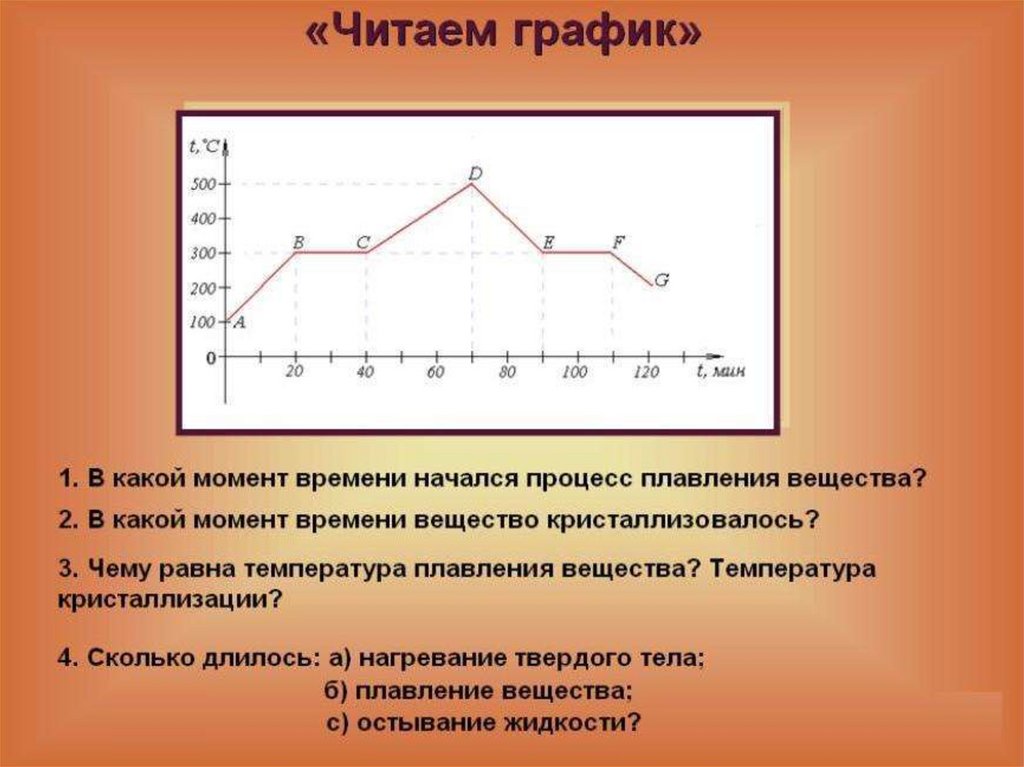 «Читаем график»

t,°C
500
400
300
200
100
0
20
40
60
80
100
120
t, мин
A
B
C
D
E
F
G

1. В какой момент времени начался процесс плавления вещества?

2. В какой момент времени вещество кристаллизовалось?

3. Чему равна температура плавления вещества? Температура кристаллизации?

4. Сколько длилось: а) нагревание твердого тела;
б) плавление вещества;
с) остывание жидкости?